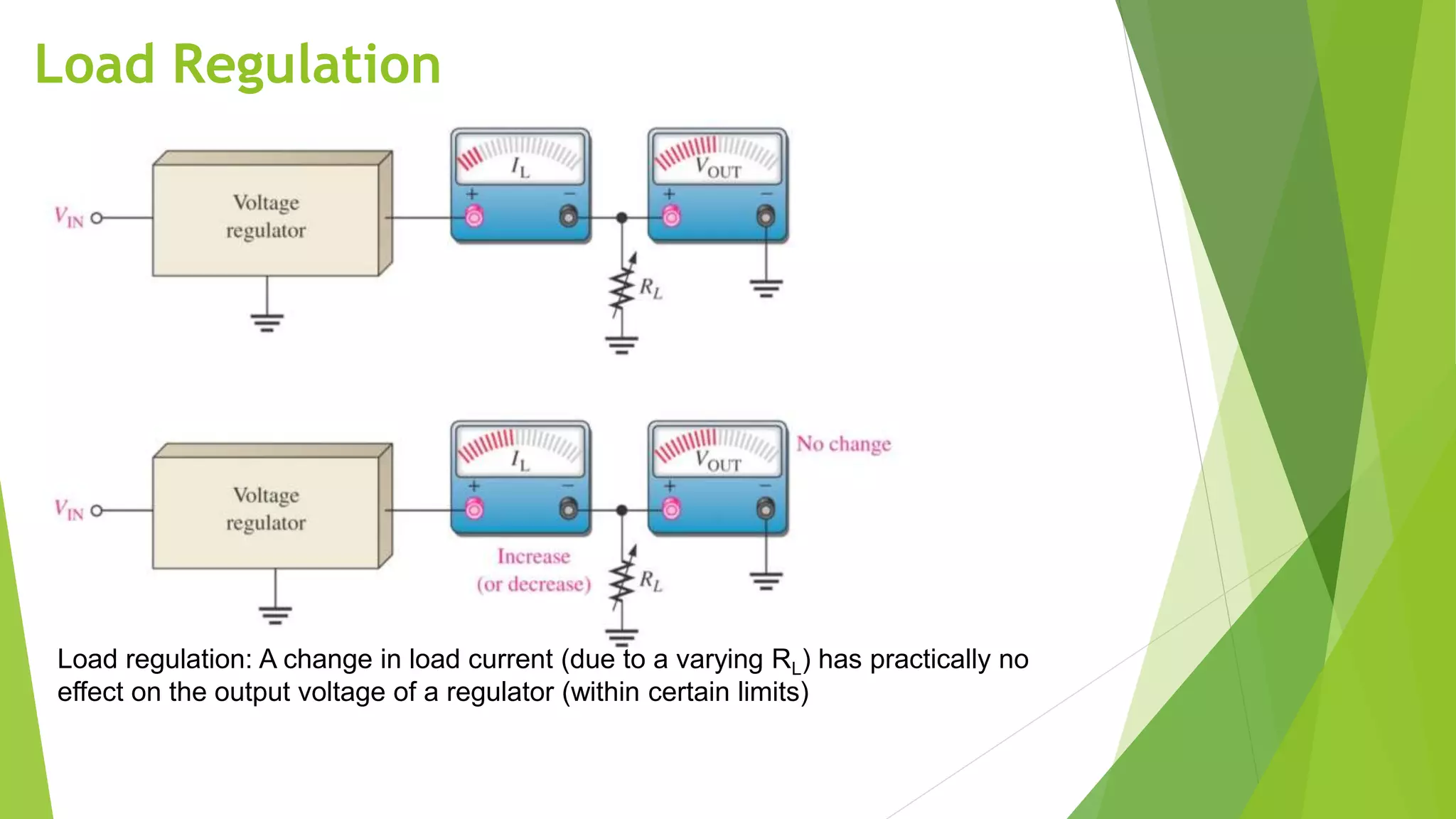 Load Regulation

$V_{IN}$

Voltage regulator

$I_L$

+ −

$V_{OUT}$

+ −

$R_L$

$V_{IN}$

Voltage regulator

$I_L$

+ −

$V_{OUT}$

+ −

No change

Increase (or decrease)

$R_L$

Load regulation: A change in load current (due to a varying $R_L$) has practically no effect on the output voltage of a regulator (within certain limits)